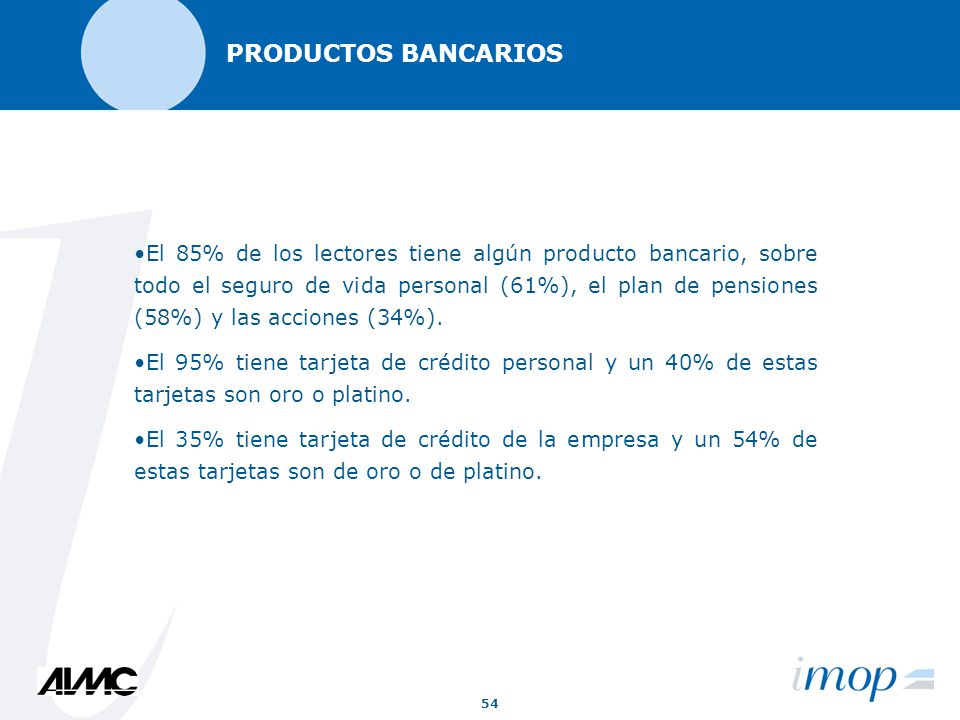 PRODUCTOS BANCARIOS

•El 85% de los lectores tiene algún producto bancario, sobre todo el seguro de vida personal (61%), el plan de pensiones (58%) y las acciones (34%).

•El 95% tiene tarjeta de crédito personal y un 40% de estas tarjetas son oro o platino.

•El 35% tiene tarjeta de crédito de la empresa y un 54% de estas tarjetas son de oro o de platino.

AIMC

54

imop